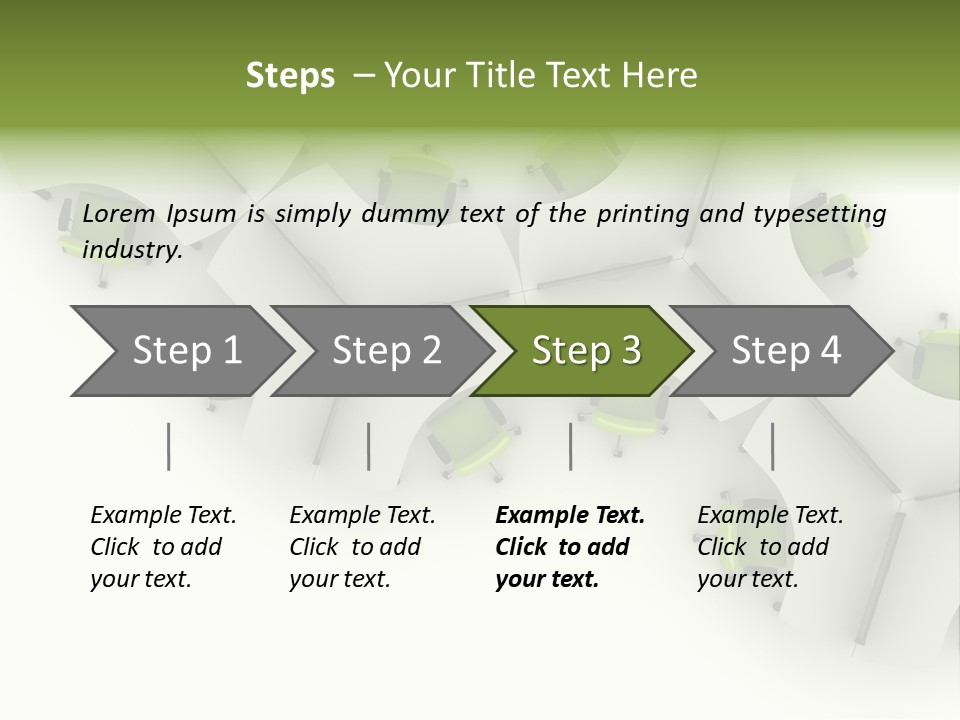 Steps – Your Title Text Here

Lorem Ipsum is simply dummy text of the printing and typesetting industry.

Step 1

Step 2

Step 3

Step 4

Example Text. Click to add your text.

Example Text. Click to add your text.

Example Text. Click to add your text.

Example Text. Click to add your text.